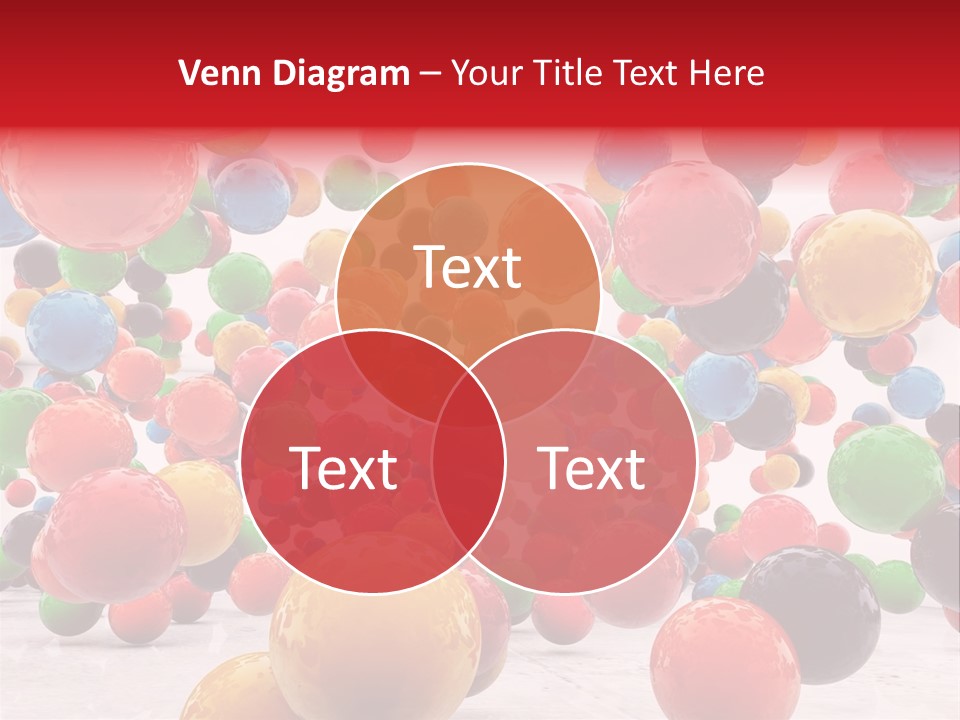 Venn Diagram – Your Title Text Here

Text

Text

Text